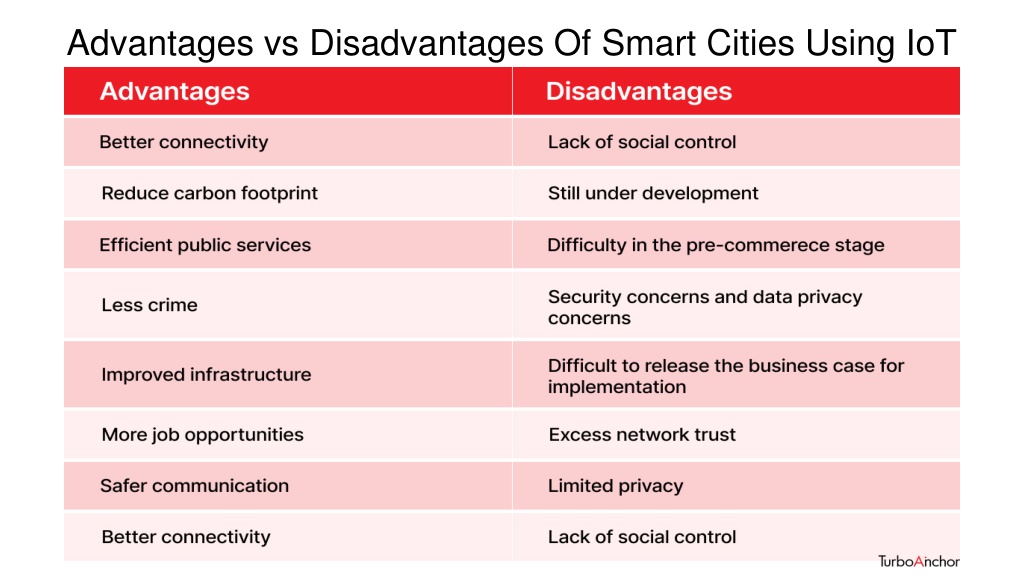 Advantages vs Disadvantages Of Smart Cities Using IoT

| Advantages | Disadvantages |
|---|---|
| Better connectivity | Lack of social control |
| Reduce carbon footprint | Still under development |
| Efficient public services | Difficulty in the pre-commerece stage |
| Less crime | Security concerns and data privacy concerns |
| Improved infrastructure | Difficult to release the business case for implementation |
| More job opportunities | Excess network trust |
| Safer communication | Limited privacy |
| Better connectivity | Lack of social control |

TurboAnchor